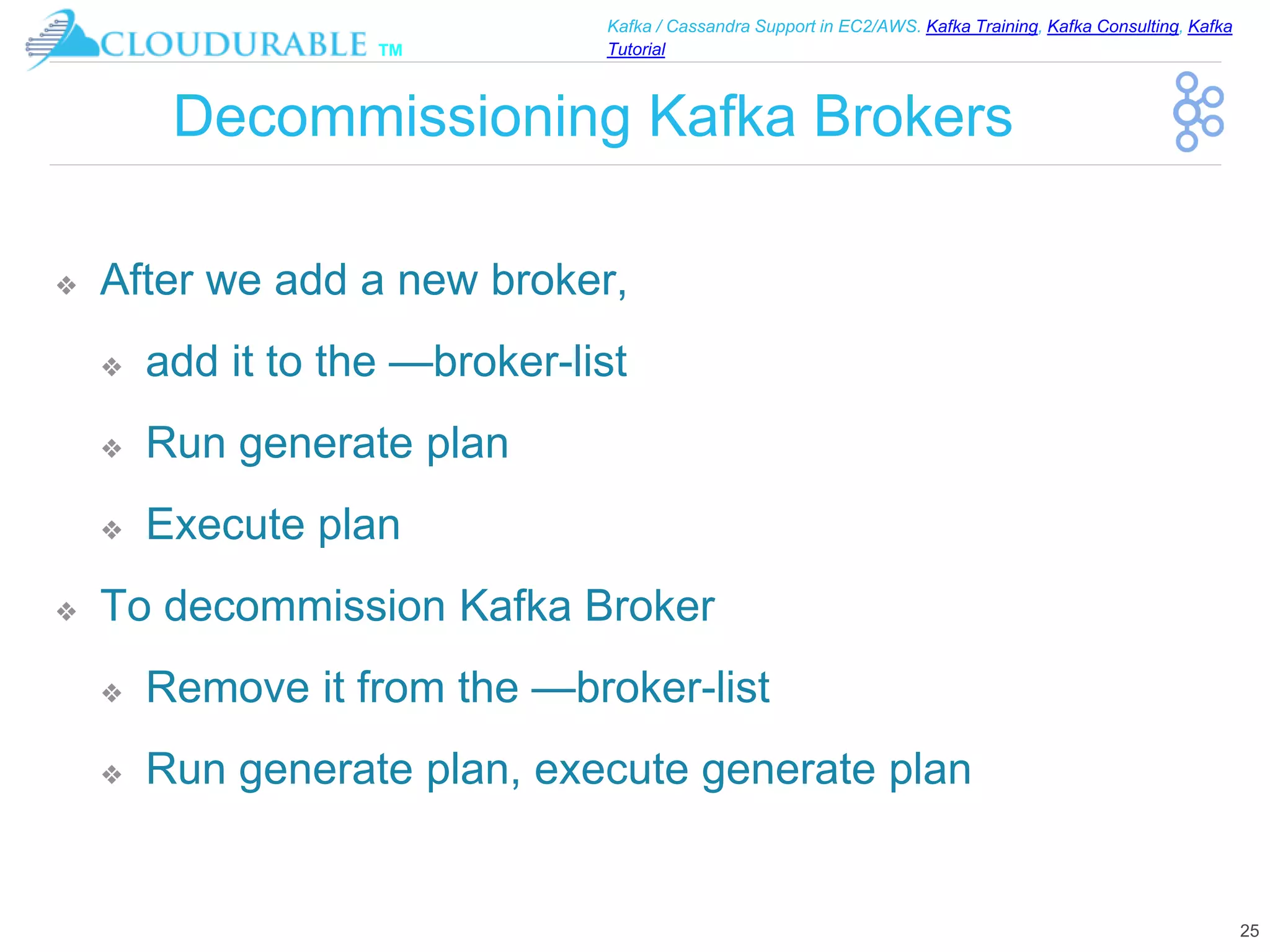 CLOUDURABLE TM

Kafka / Cassandra Support in EC2/AWS. Kafka Training, Kafka Consulting, Kafka Tutorial

Decommissioning Kafka Brokers

❖ After we add a new broker,

❖ add it to the —broker-list

❖ Run generate plan

❖ Execute plan

❖ To decommission Kafka Broker

❖ Remove it from the —broker-list

❖ Run generate plan, execute generate plan

25